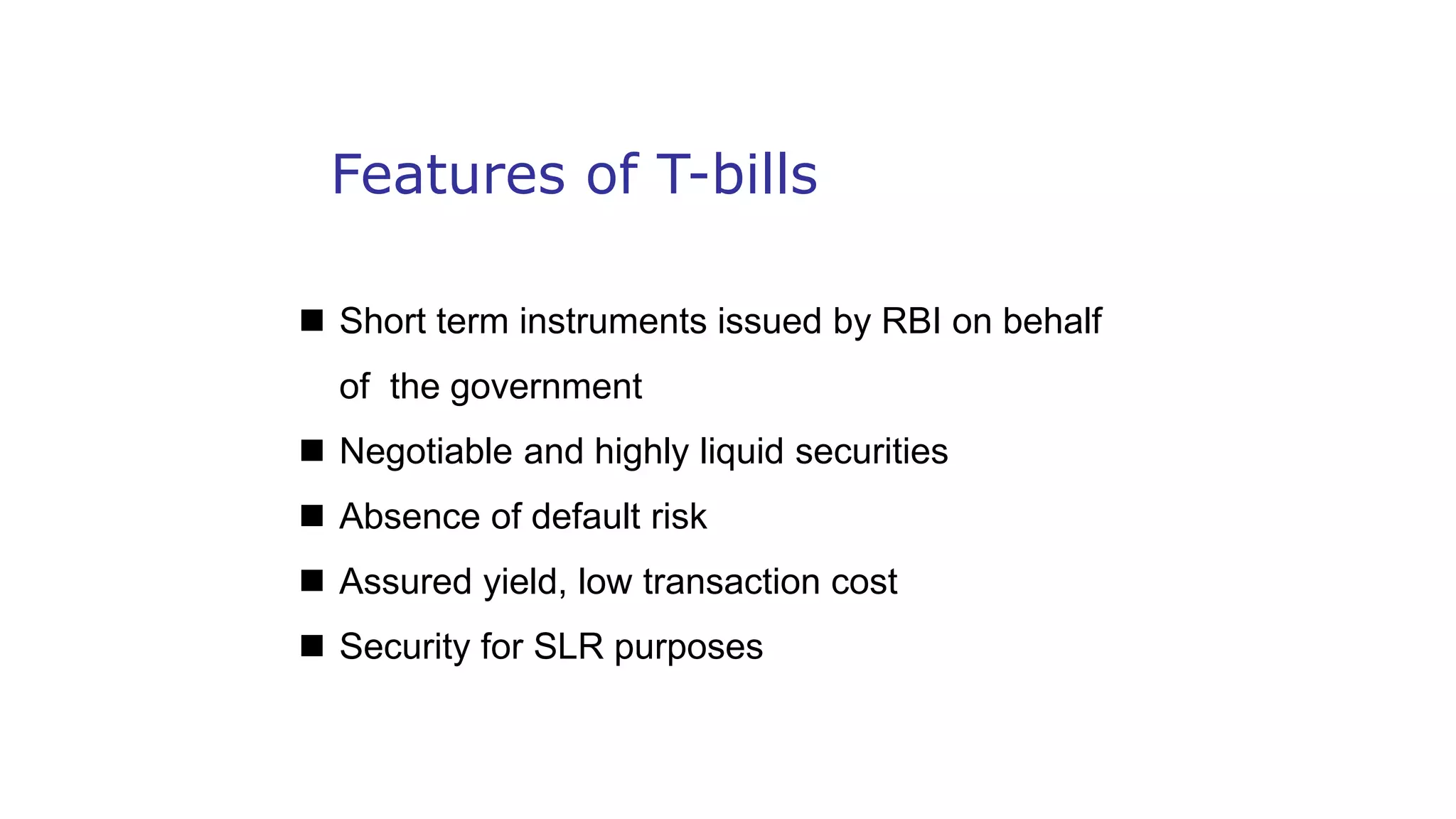 Features of T-bills

■ Short term instruments issued by RBI on behalf of the government
■ Negotiable and highly liquid securities
■ Absence of default risk
■ Assured yield, low transaction cost
■ Security for SLR purposes